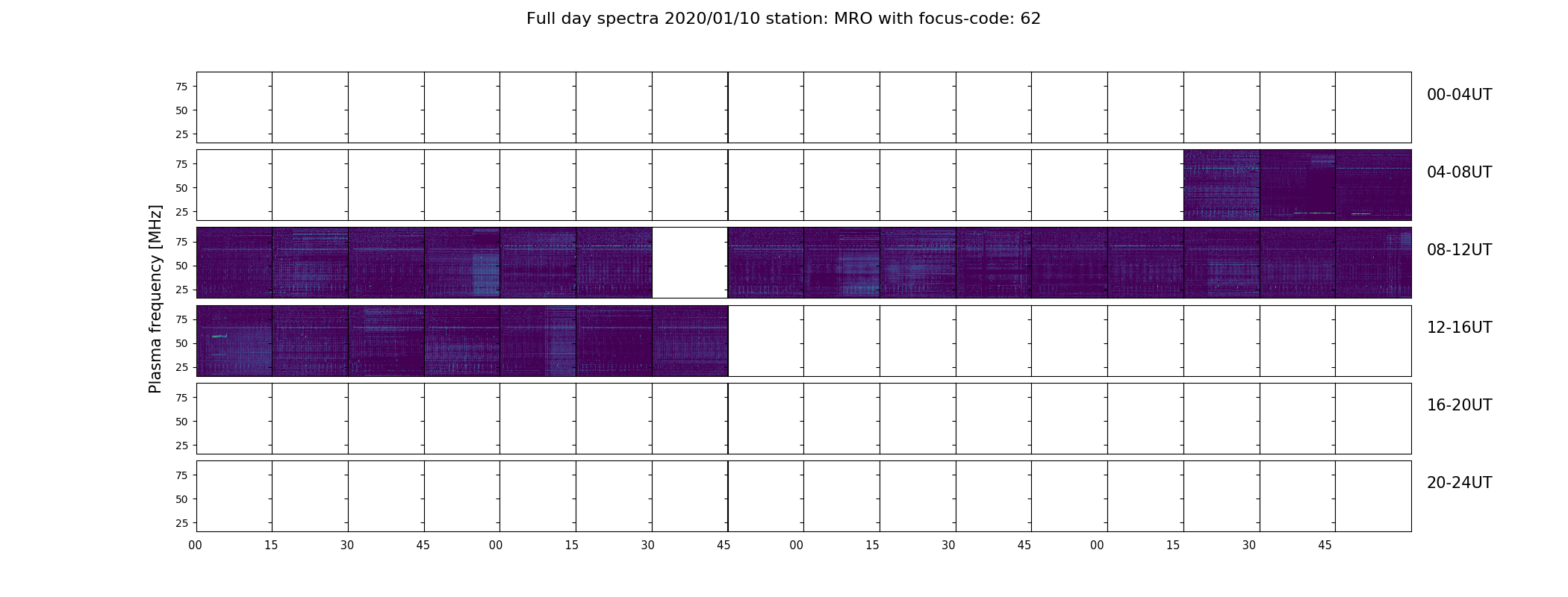 Full day spectra 2020/01/10 station: MRO with focus-code: 62

Plasma frequency [MHz]

75
50
25
00-04UT

75
50
25
04-08UT

75
50
25
08-12UT

75
50
25
12-16UT

75
50
25
16-20UT

75
50
25
20-24UT

00 15 30 45 00 15 30 45 00 15 30 45 00 15 30 45